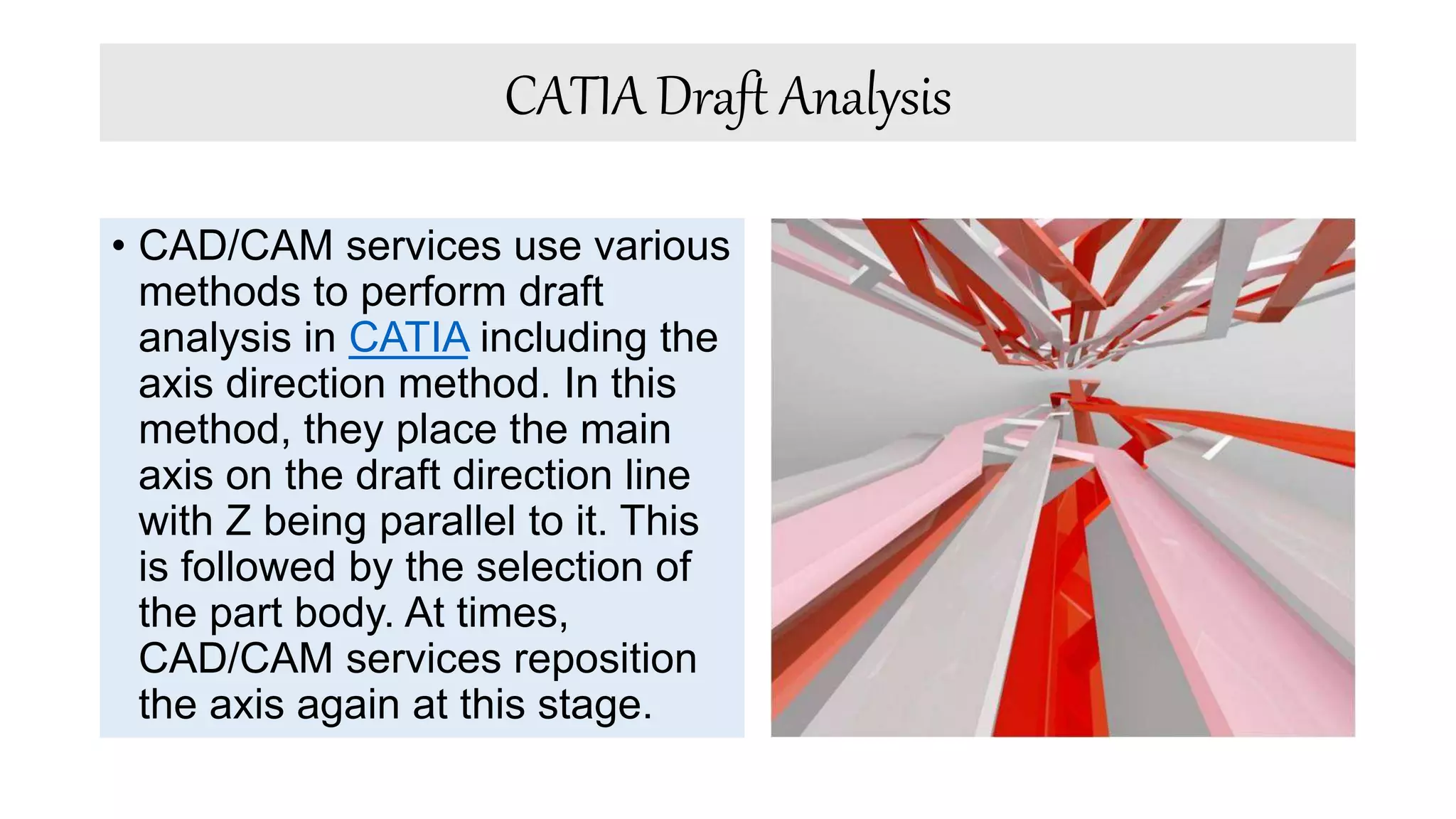 CATIA Draft Analysis

• CAD/CAM services use various methods to perform draft analysis in CATIA including the axis direction method. In this method, they place the main axis on the draft direction line with Z being parallel to it. This is followed by the selection of the part body. At times, CAD/CAM services reposition the axis again at this stage.